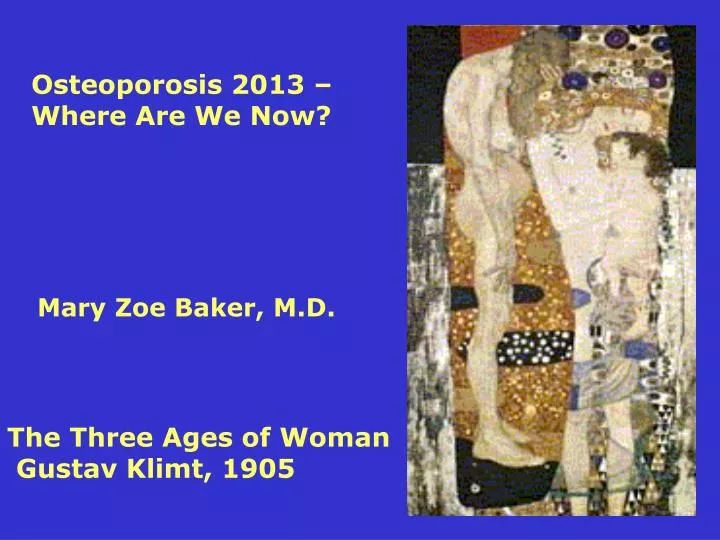 Osteoporosis 2013 –
Where Are We Now?

Mary Zoe Baker, M.D.

The Three Ages of Woman
Gustav Klimt, 1905